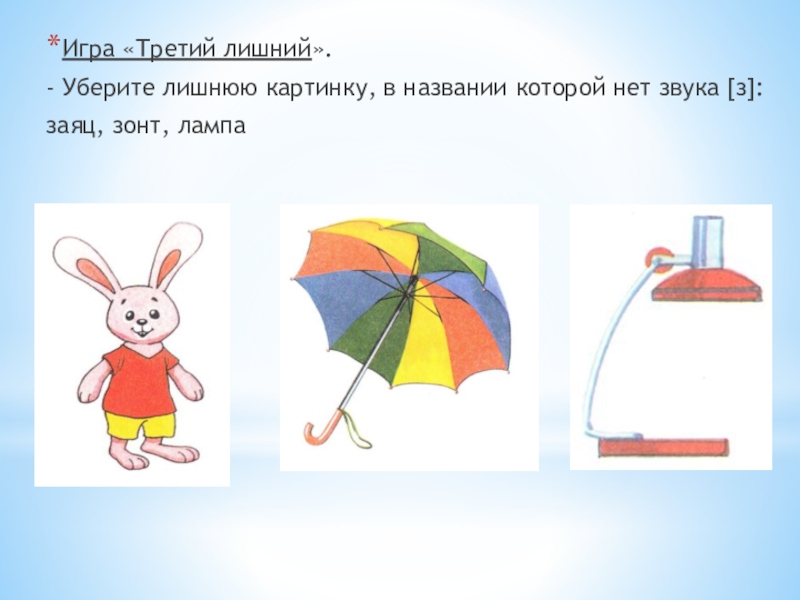 *Игра «Третий лишний».

- Уберите лишнюю картинку, в названии которой нет звука [з]: заяц, зонт, лампа